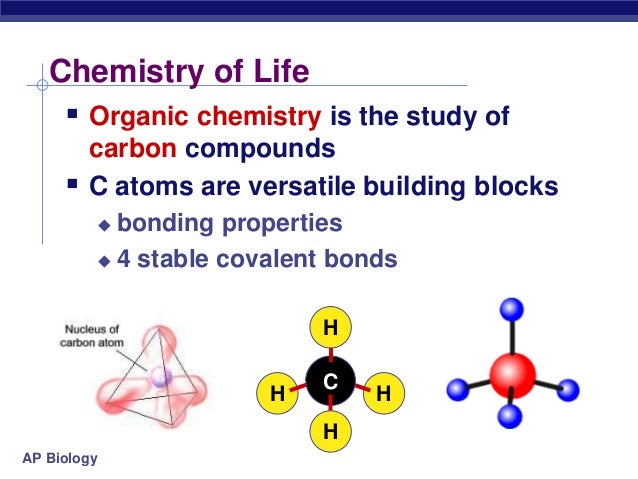 Chemistry of Life

▪ Organic chemistry is the study of carbon compounds

▪ C atoms are versatile building blocks

◆ bonding properties

◆ 4 stable covalent bonds

Nucleus of carbon atom

H

H C H

H

AP Biology